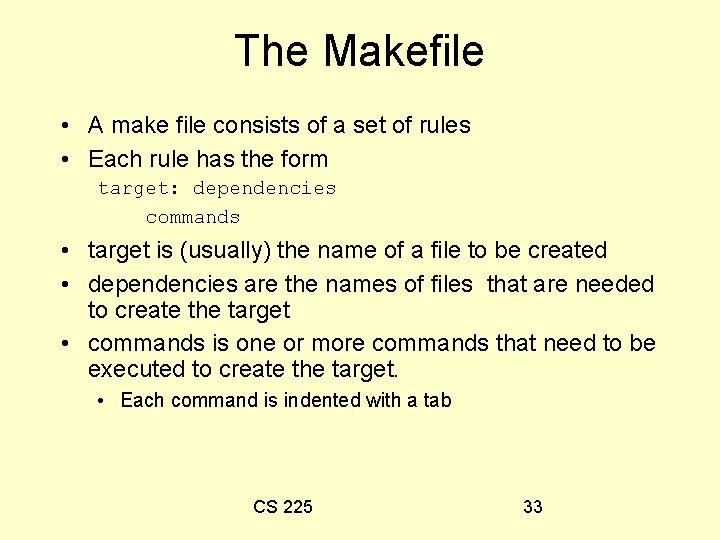 The Makefile

• A make file consists of a set of rules
• Each rule has the form
target: dependencies
commands
• target is (usually) the name of a file to be created
• dependencies are the names of files that are needed to create the target
• commands is one or more commands that need to be executed to create the target.
• Each command is indented with a tab

CS 225

33